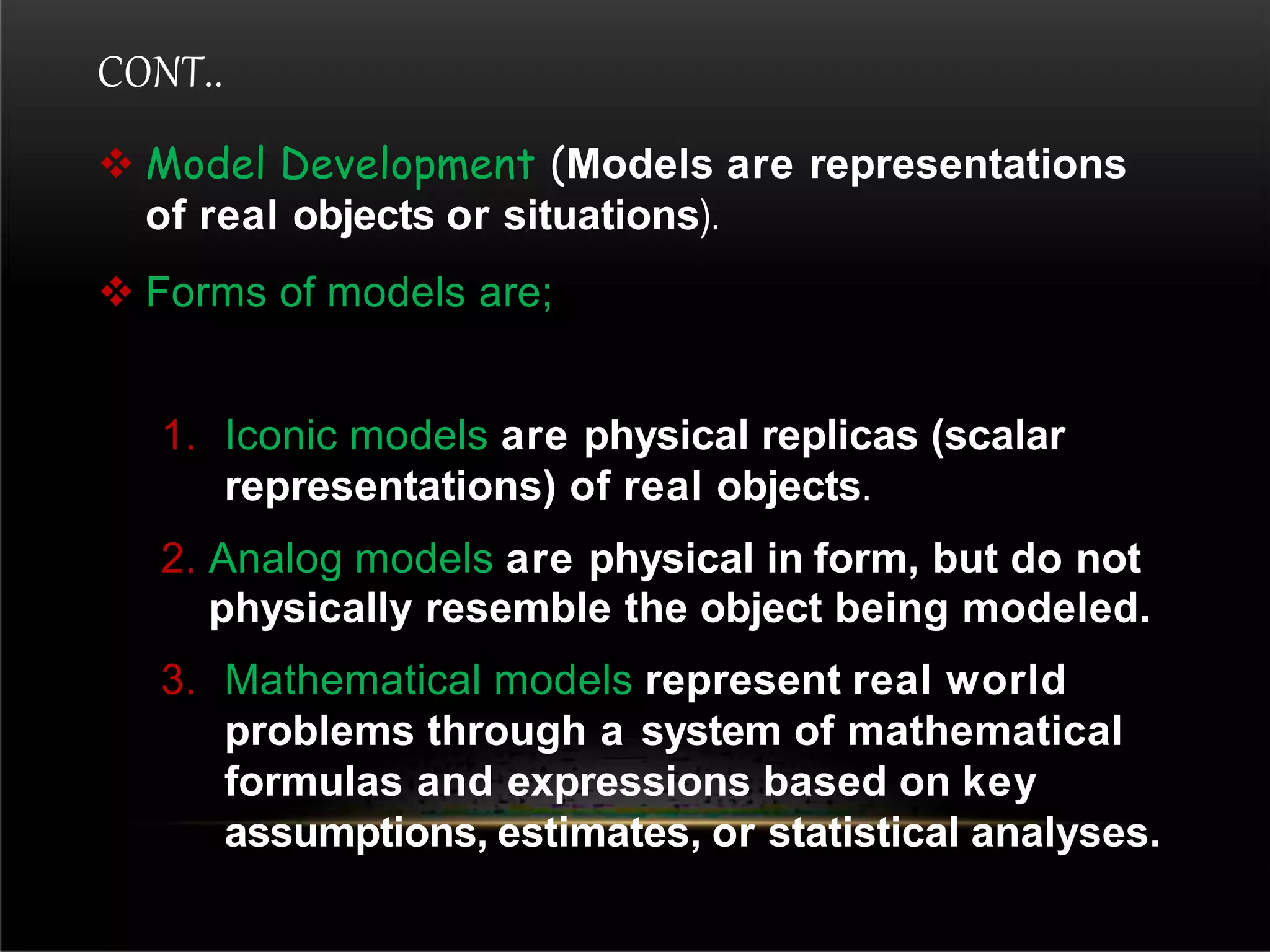 CONT..

❖ Model Development (Models are representations of real objects or situations).

❖ Forms of models are;

1. Iconic models are physical replicas (scalar representations) of real objects.
2. Analog models are physical in form, but do not physically resemble the object being modeled.
3. Mathematical models represent real world problems through a system of mathematical formulas and expressions based on key assumptions, estimates, or statistical analyses.